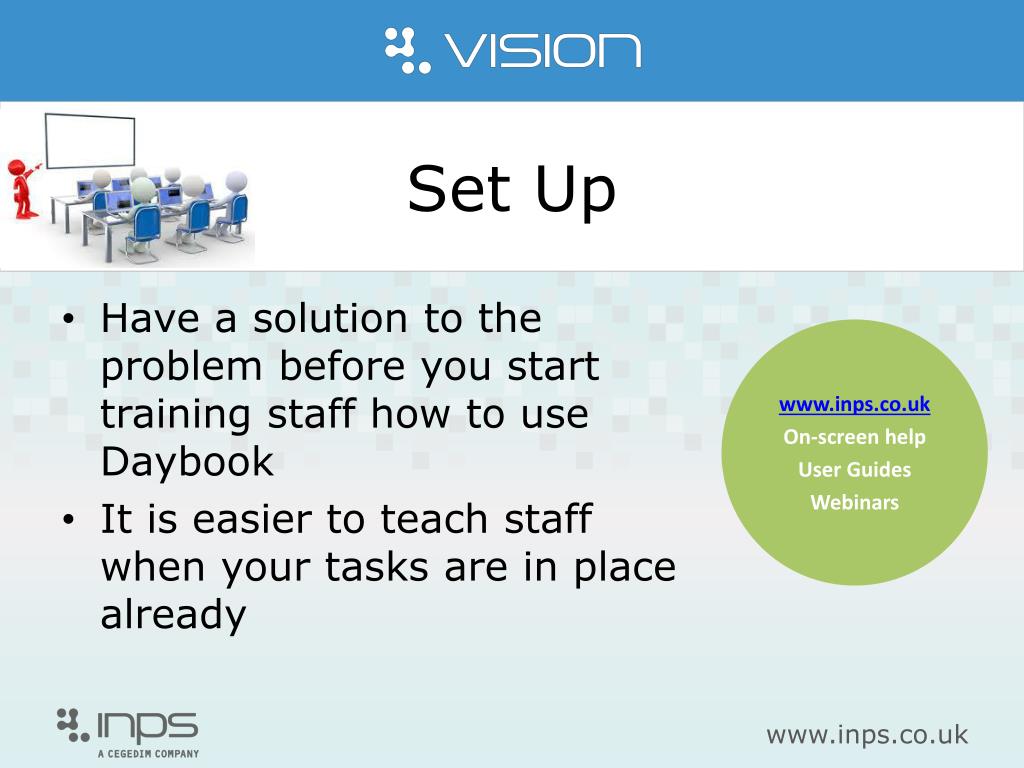 VISION

Set Up

• Have a solution to the problem before you start training staff how to use Daybook
• It is easier to teach staff when your tasks are in place already

www.inps.co.uk
On-screen help
User Guides
Webinars

inps
A CEGEDIM COMPANY

www.inps.co.uk